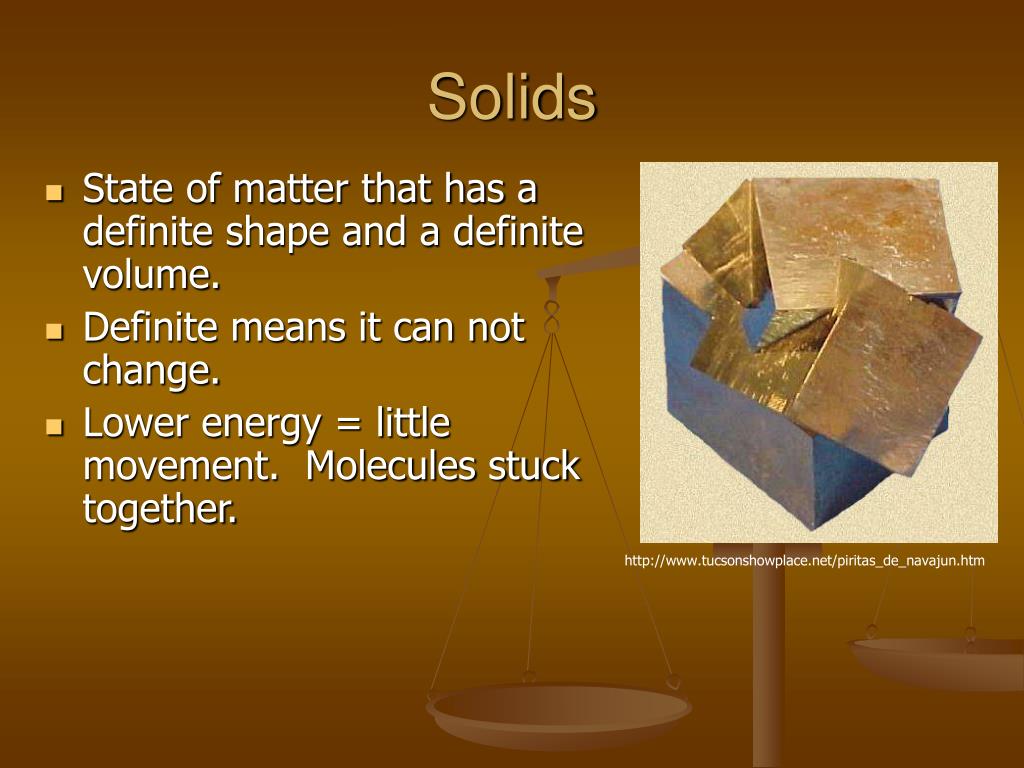 Solids

- State of matter that has a definite shape and a definite volume.
- Definite means it can not change.
- Lower energy = little movement.  Molecules stuck together.

http://www.tucsonshowplace.net/piritas_de_navajun.htm